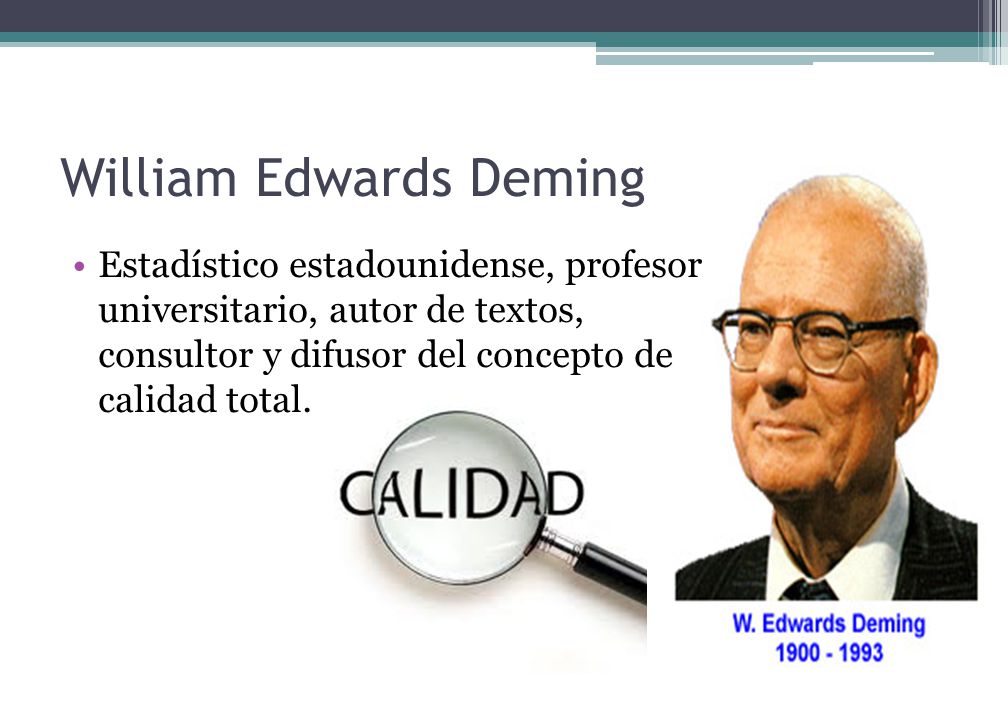 William Edwards Deming

• Estadístico estadounidense, profesor universitario, autor de textos, consultor y difusor del concepto de calidad total.

CALIDAD

W. Edwards Deming
1900 - 1993